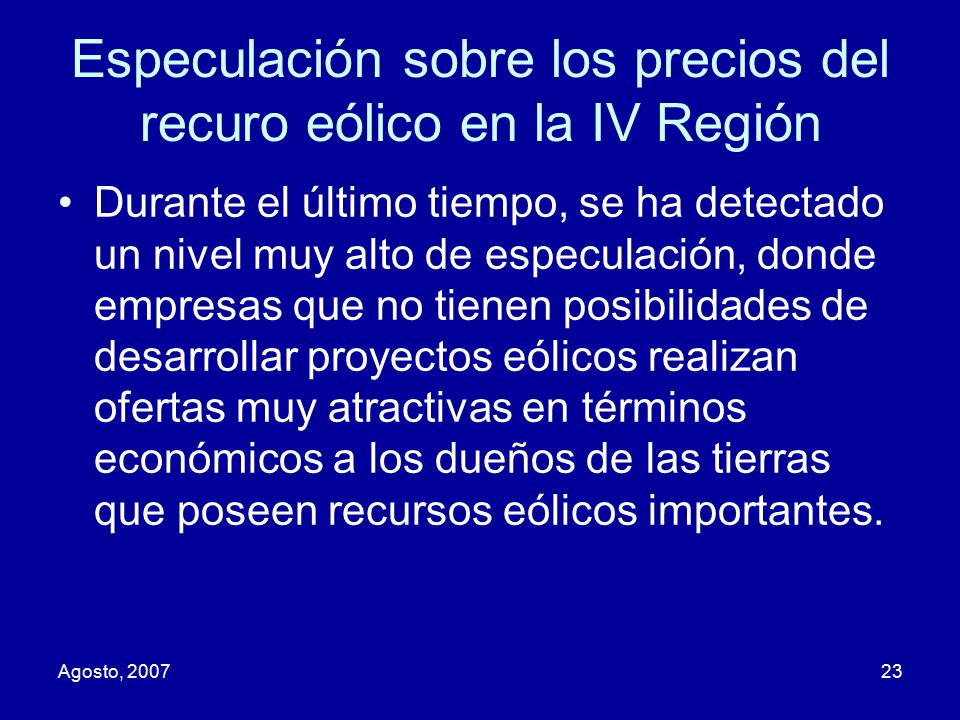 Especulación sobre los precios del recuro eólico en la IV Región

• Durante el último tiempo, se ha detectado un nivel muy alto de especulación, donde empresas que no tienen posibilidades de desarrollar proyectos eólicos realizan ofertas muy atractivas en términos económicos a los dueños de las tierras que poseen recursos eólicos importantes.

Agosto, 2007

23